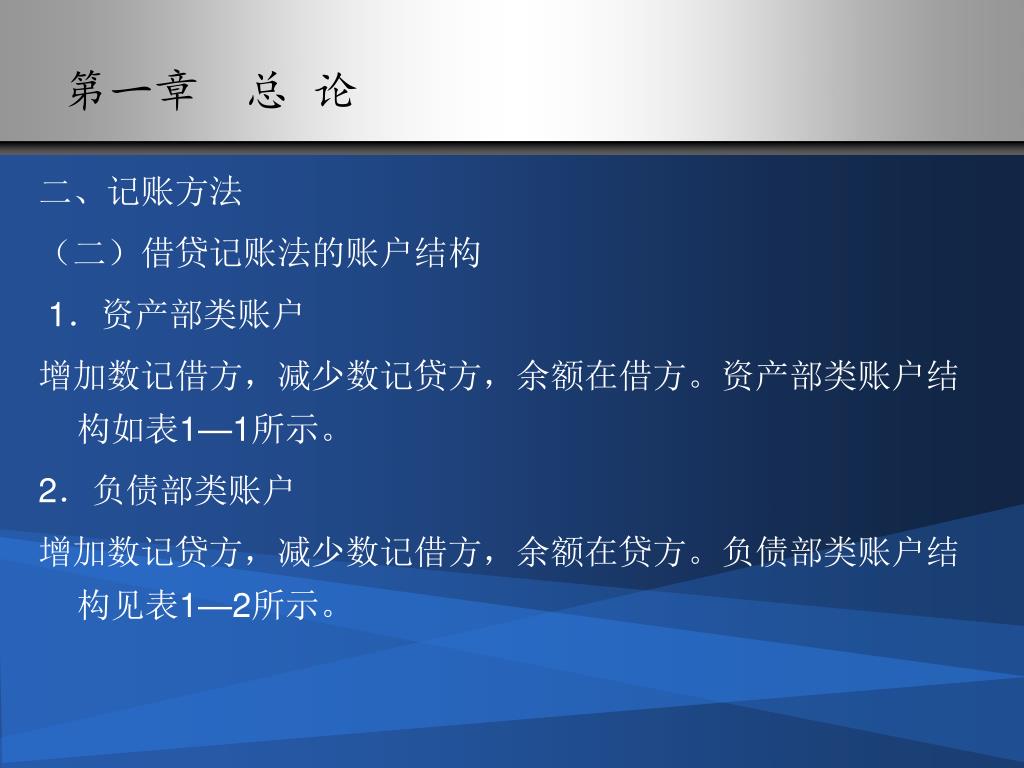 第一章　总 论

二、记账方法

（二）借贷记账法的账户结构

1．资产部类账户

增加数记借方，减少数记贷方，余额在借方。资产部类账户结构如表1—1所示。

2．负债部类账户

增加数记贷方，减少数记借方，余额在贷方。负债部类账户结构见表1—2所示。